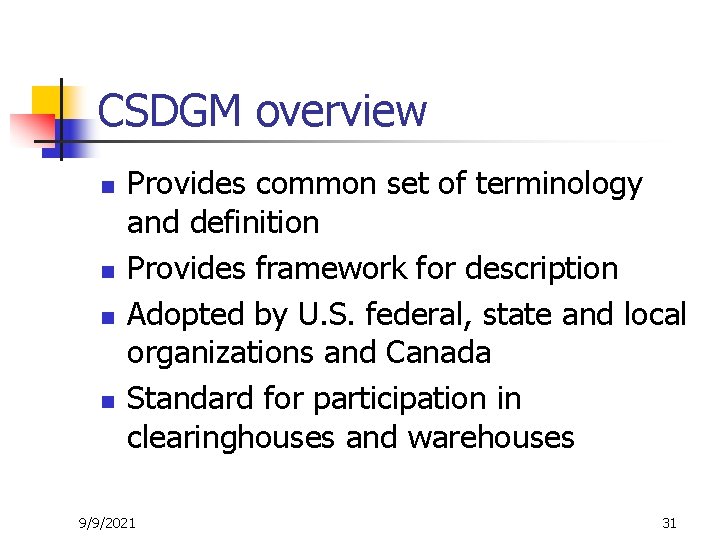 CSDGM overview

- Provides common set of terminology and definition
- Provides framework for description
- Adopted by U.S. federal, state and local organizations and Canada
- Standard for participation in clearinghouses and warehouses

9/9/2021

31